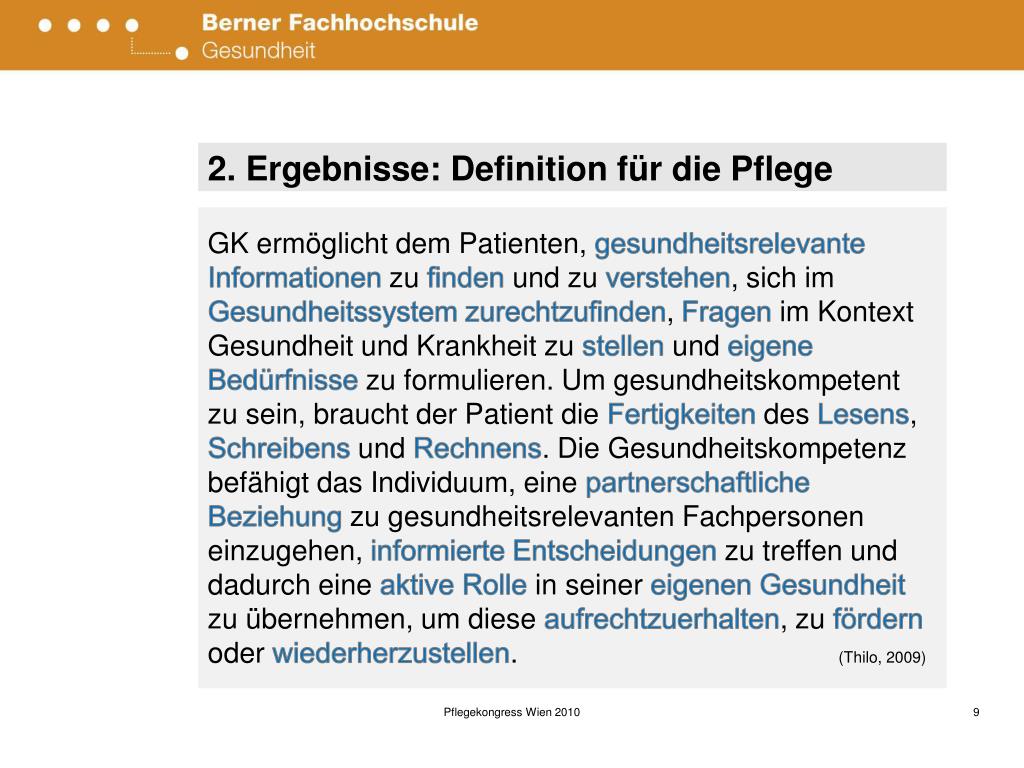 Berner Fachhochschule
Gesundheit

2. Ergebnisse: Definition für die Pflege

GK ermöglicht dem Patienten, gesundheitsrelevante Informationen zu finden und zu verstehen, sich im Gesundheitssystem zurechtzufinden, Fragen im Kontext Gesundheit und Krankheit zu stellen und eigene Bedürfnisse zu formulieren. Um gesundheitskompetent zu sein, braucht der Patient die Fertigkeiten des Lesens, Schreibens und Rechnens. Die Gesundheitskompetenz befähigt das Individuum, eine partnerschaftliche Beziehung zu gesundheitsrelevanten Fachpersonen einzugehen, informierte Entscheidungen zu treffen und dadurch eine aktive Rolle in seiner eigenen Gesundheit zu übernehmen, um diese aufrechtzuerhalten, zu fördern oder wiederherzustellen.

(Thilo, 2009)

Pflegekongress Wien 2010

9